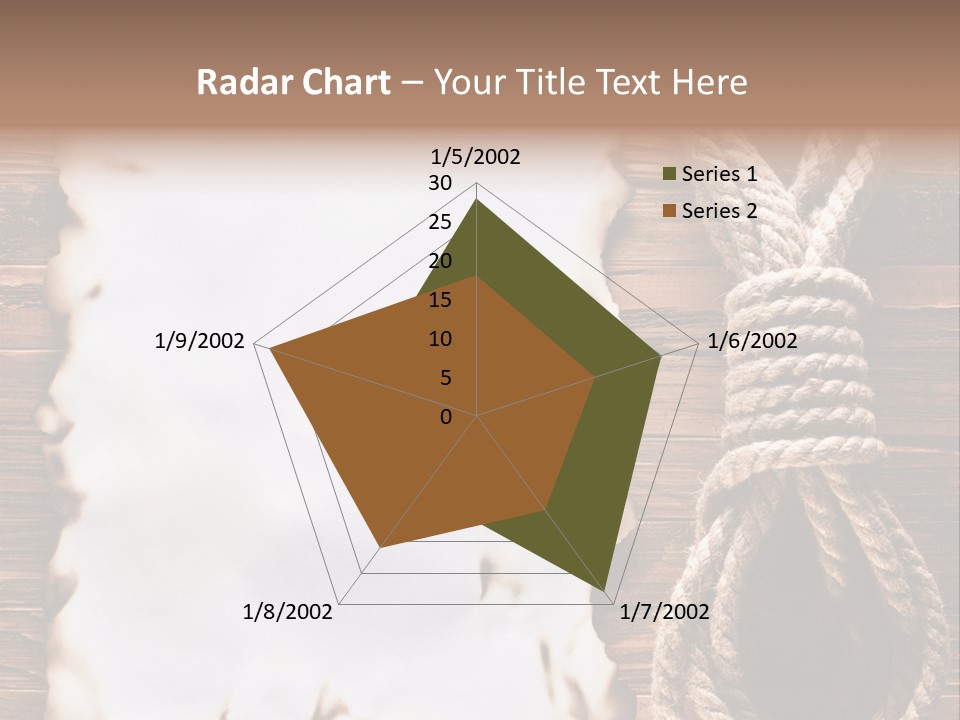 Radar Chart – Your Title Text Here

1/5/2002
30
25
20
15
10
5
0
1/6/2002
1/7/2002
1/8/2002
1/9/2002

Series 1
Series 2